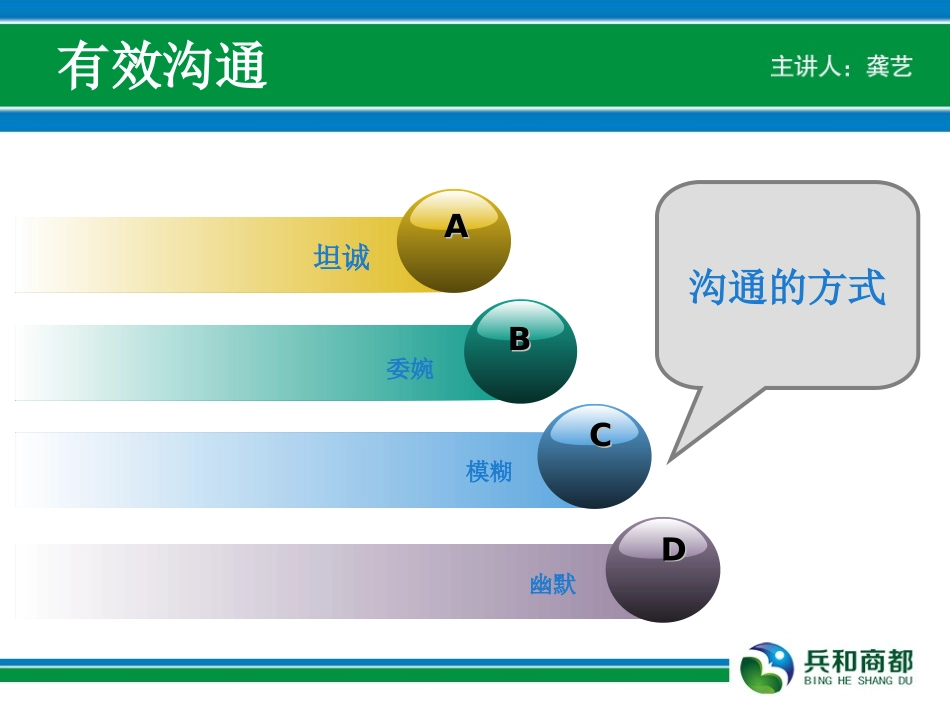 有效沟通

主讲人：龚艺

坦诚 A

委婉 B

模糊 C

幽默 D

沟通的方式

兵和商都
BING HE SHANG DU